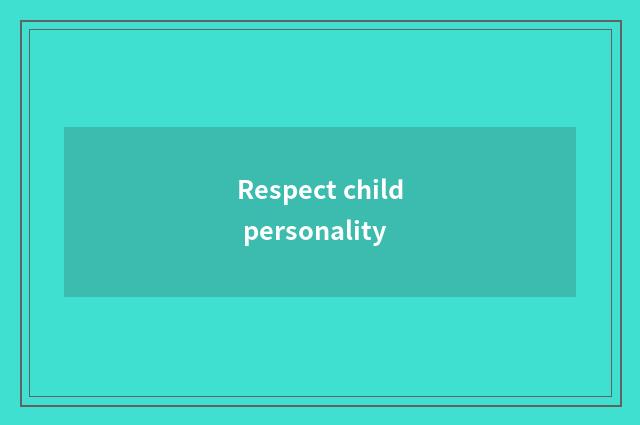 Respect child personality